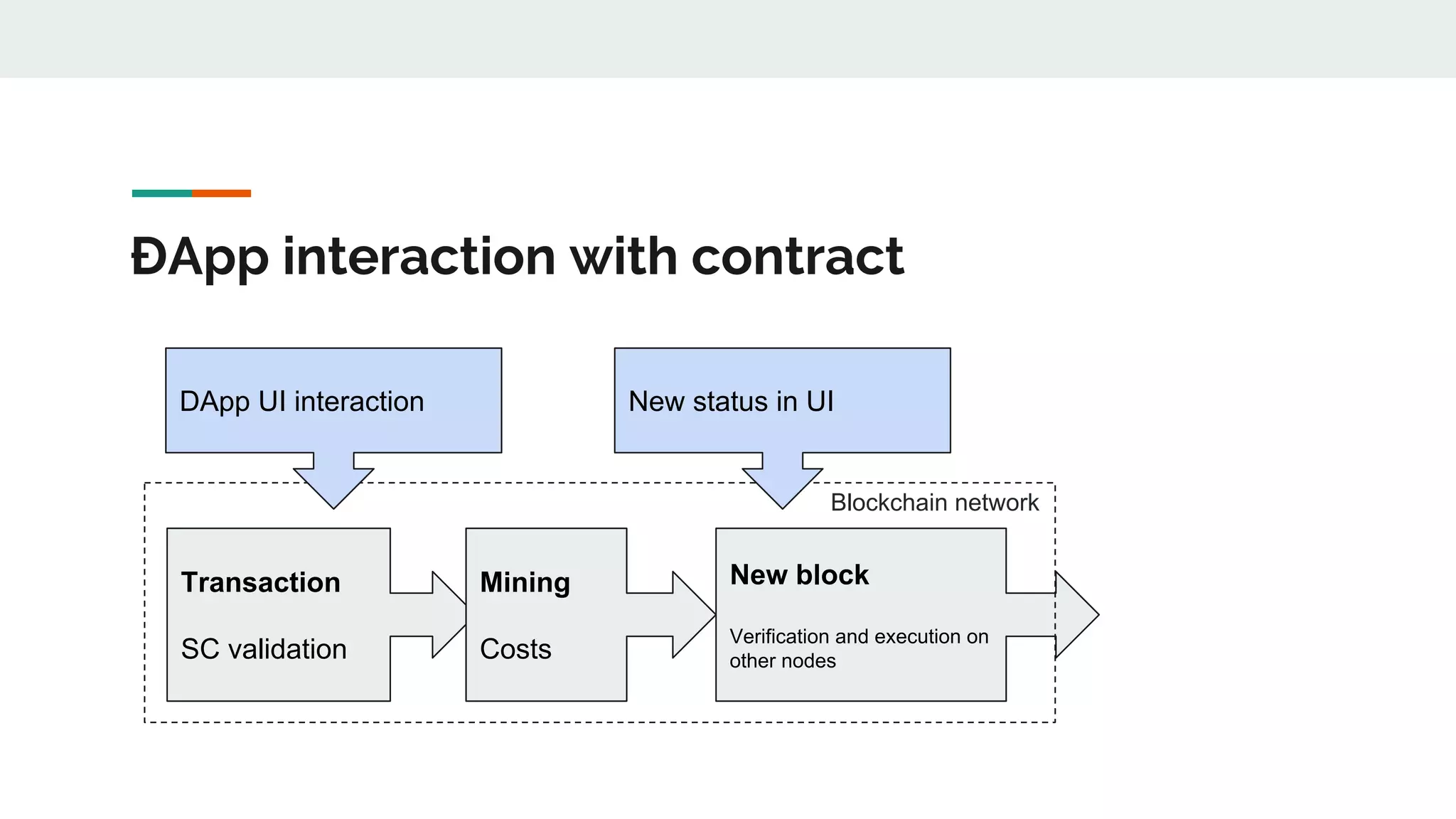 ĐApp interaction with contract

DApp UI interaction

New status in UI

Blockchain network

Transaction

SC validation

Mining

Costs

New block

Verification and execution on other nodes